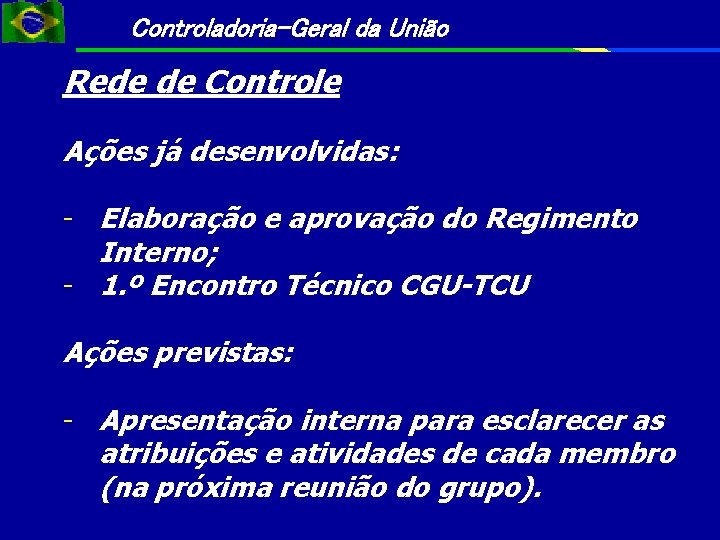 Controladoria-Geral da União

Rede de Controle

Ações já desenvolvidas:

- Elaboração e aprovação do Regimento Interno;
- 1.º Encontro Técnico CGU-TCU

Ações previstas:

- Apresentação interna para esclarecer as atribuições e atividades de cada membro (na próxima reunião do grupo).